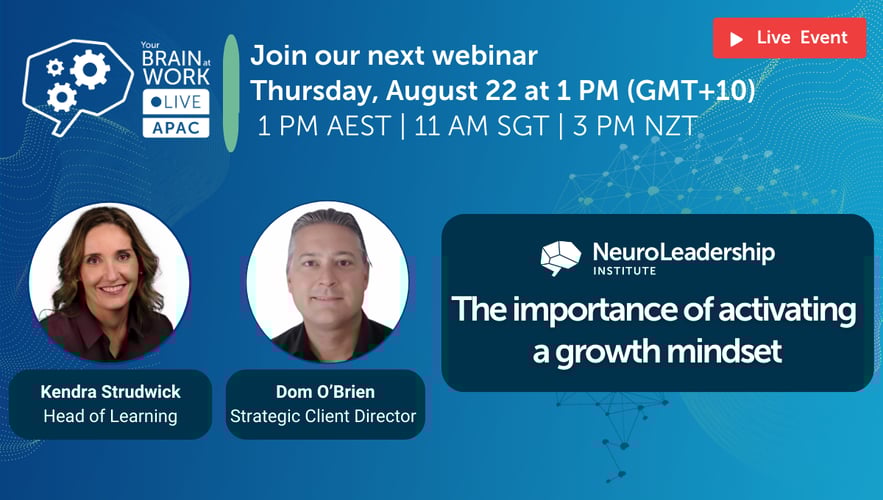 Your BRAIN at WORK
LIVE
APAC

Join our next webinar
Thursday, August 22 at 1 PM (GMT+10)
1 PM AEST | 11 AM SGT | 3 PM NZT

Live Event

Kendra Strudwick
Head of Learning

Dom O'Brien
Strategic Client Director

NeuroLeadership INSTITUTE
The importance of activating a growth mindset